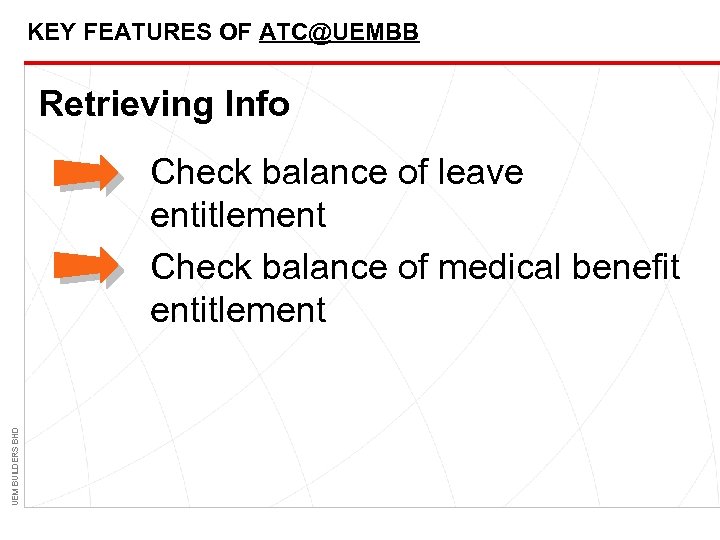 KEY FEATURES OF ATC@UEMBB

Retrieving Info

Check balance of leave entitlement

Check balance of medical benefit entitlement

UEM BUILDERS BHD